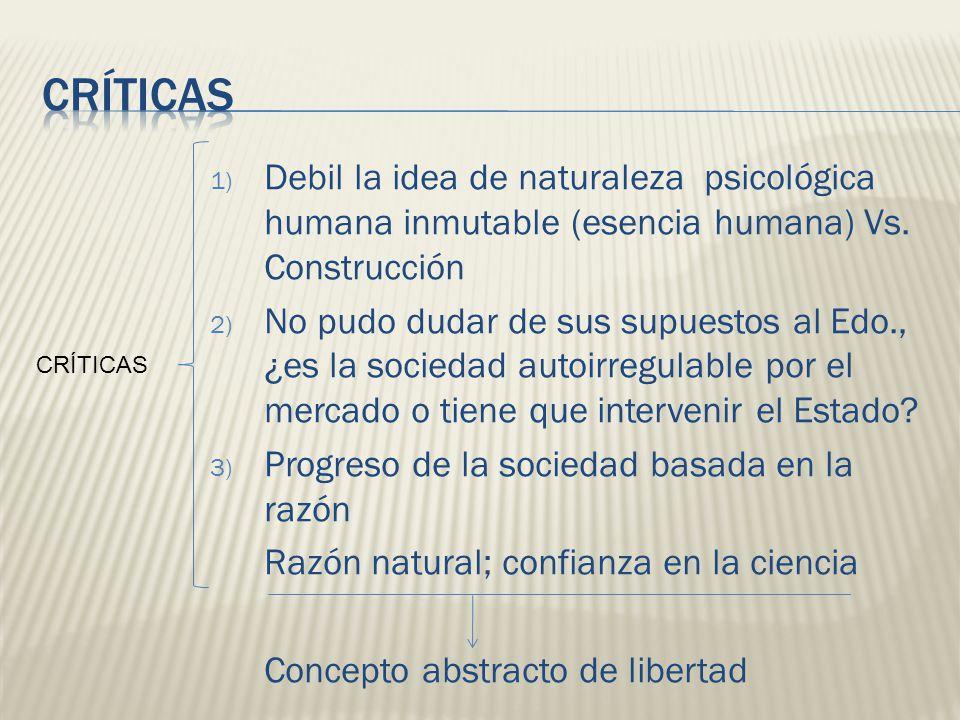 CRÍTICAS

CRÍTICAS

1) Debil la idea de naturaleza psicológica humana inmutable (esencia humana) Vs. Construcción

2) No pudo dudar de sus supuestos al Edo., ¿es la sociedad autoirregulable por el mercado o tiene que intervenir el Estado?

3) Progreso de la sociedad basada en la razón

Razón natural; confianza en la ciencia

Concepto abstracto de libertad